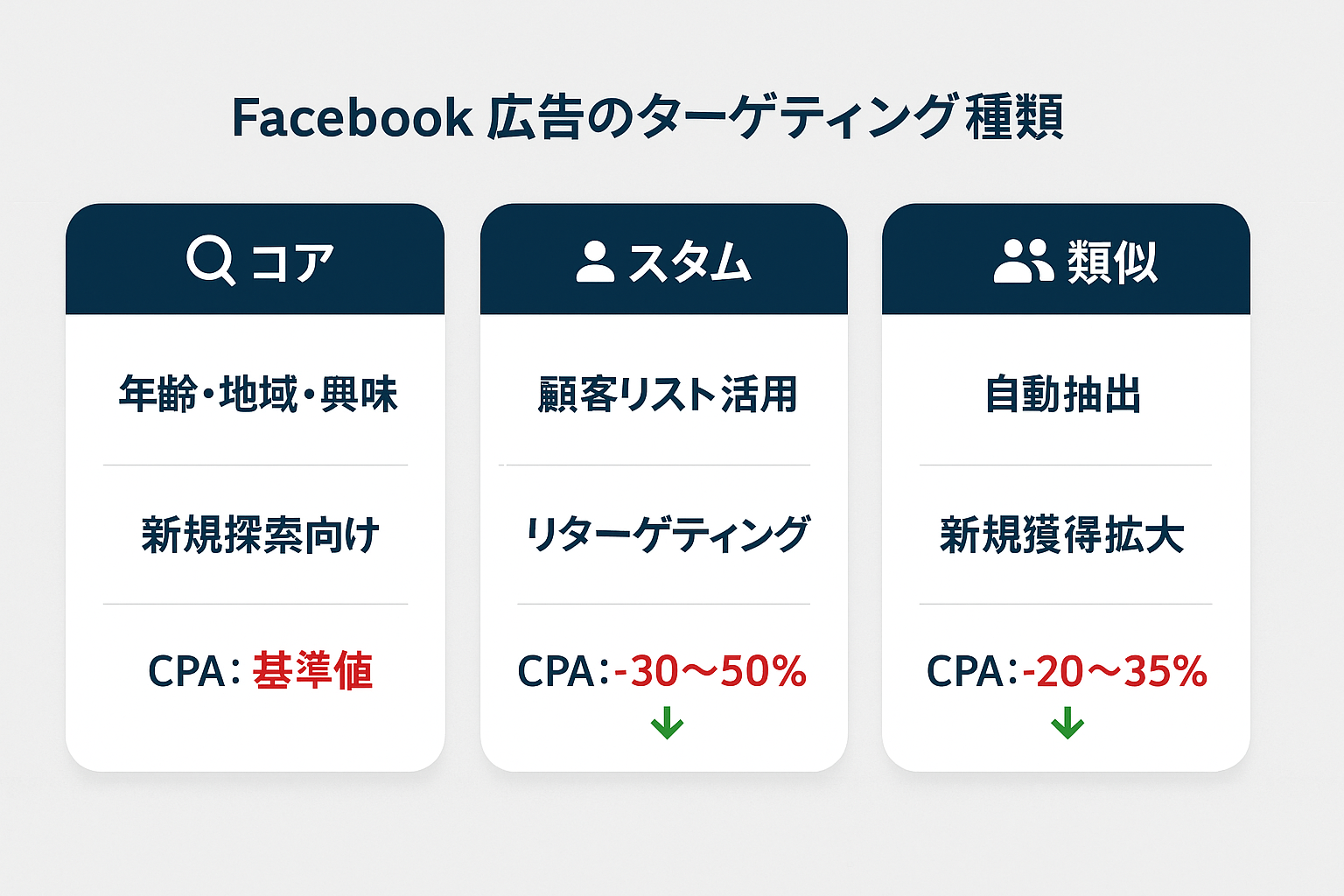 Facebook 広告のターゲティング種類

コア

年齢・地域・興味

新規探索向け

CPA: 基準値

スタム

顧客リスト活用

リターゲティング

CPA:-30〜50%

類似

自動抽出

新規獲得拡大

CPA:-20〜35%